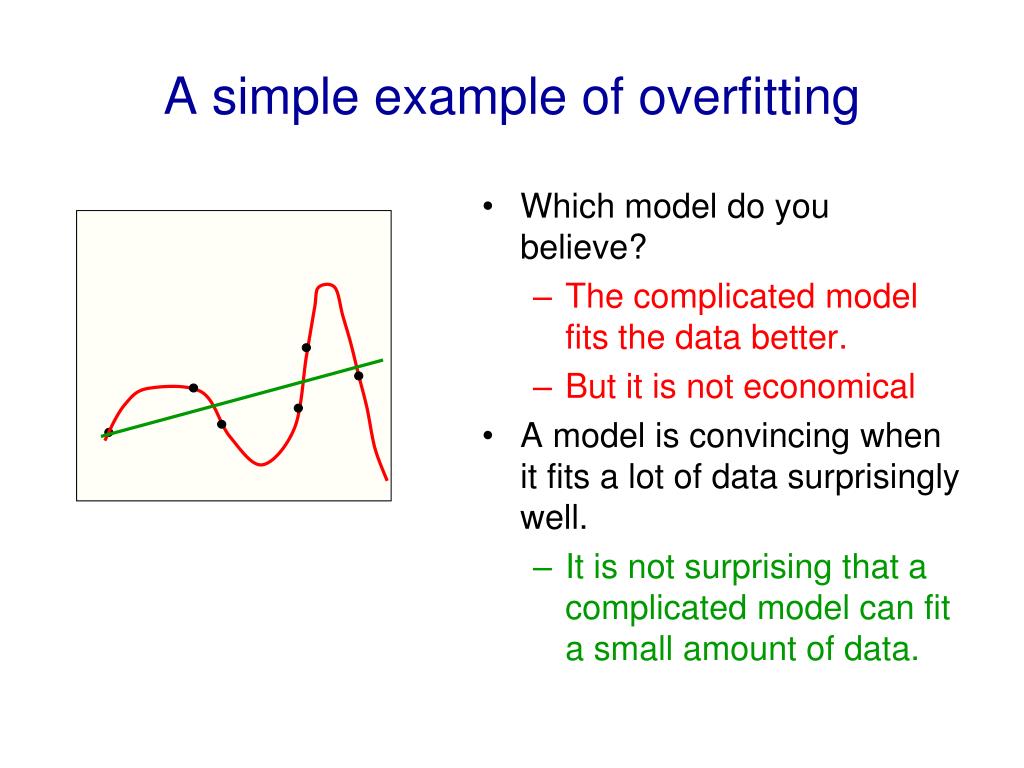 A simple example of overfitting

• Which model do you believe?
  – The complicated model fits the data better.
  – But it is not economical
• A model is convincing when it fits a lot of data surprisingly well.
  – It is not surprising that a complicated model can fit a small amount of data.